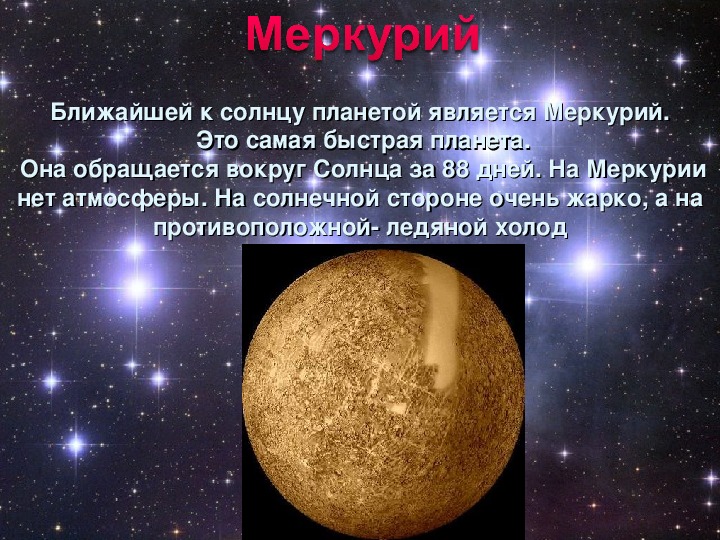 Меркурий

Ближайшей к солнцу планетой является Меркурий. Это самая быстрая планета. Она обращается вокруг Солнца за 88 дней. На Меркурии нет атмосферы. На солнечной стороне очень жарко, а на противоположной- ледяной холод